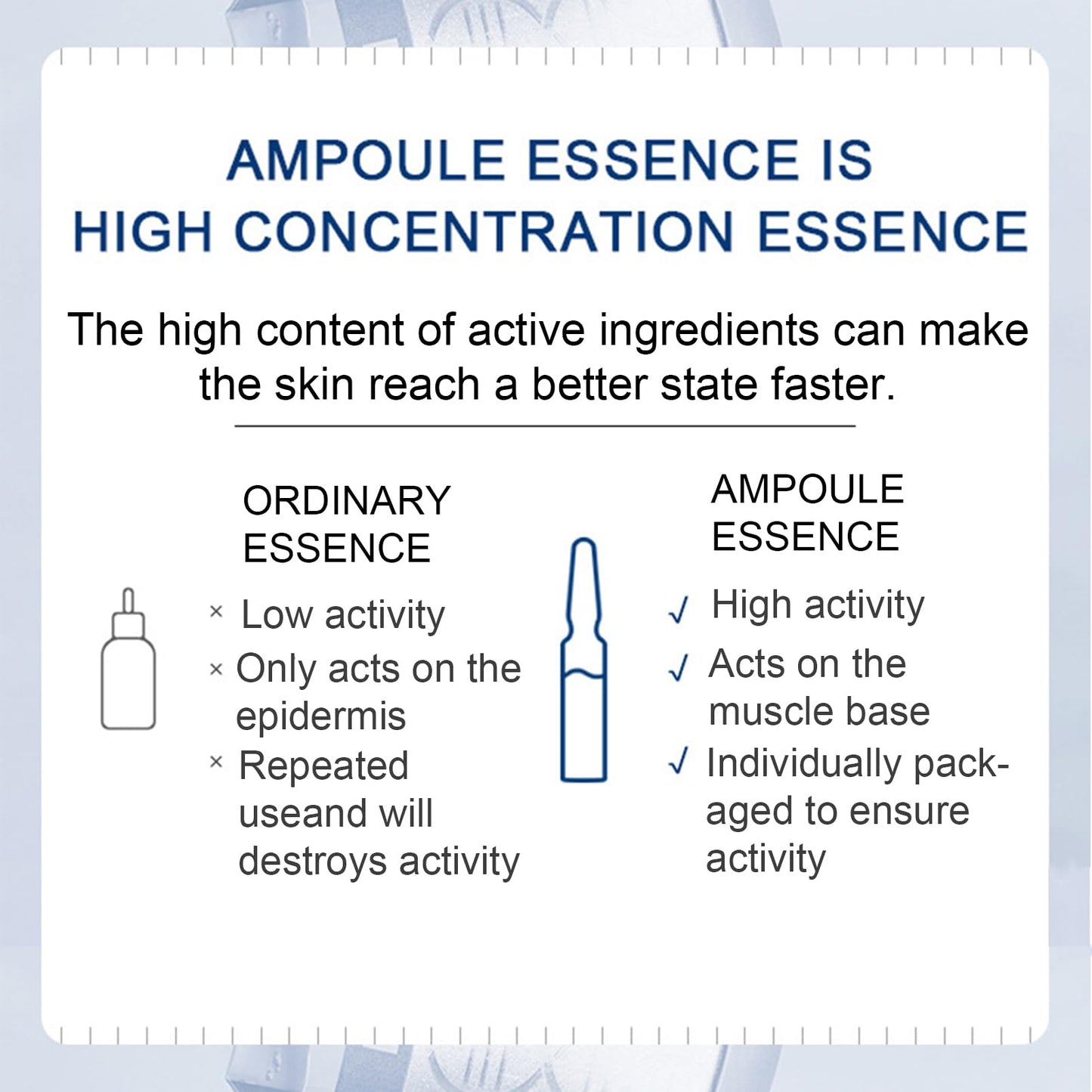 AMPOULE ESSENCE IS
HIGH CONCENTRATION ESSENCE

The high content of active ingredients can make the skin reach a better state faster.

ORDINARY ESSENCE

× Low activity
× Only acts on the epidermis
× Repeated useand will destroys activity

AMPOULE ESSENCE

√ High activity
√ Acts on the muscle base
√ Individually packaged to ensure activity